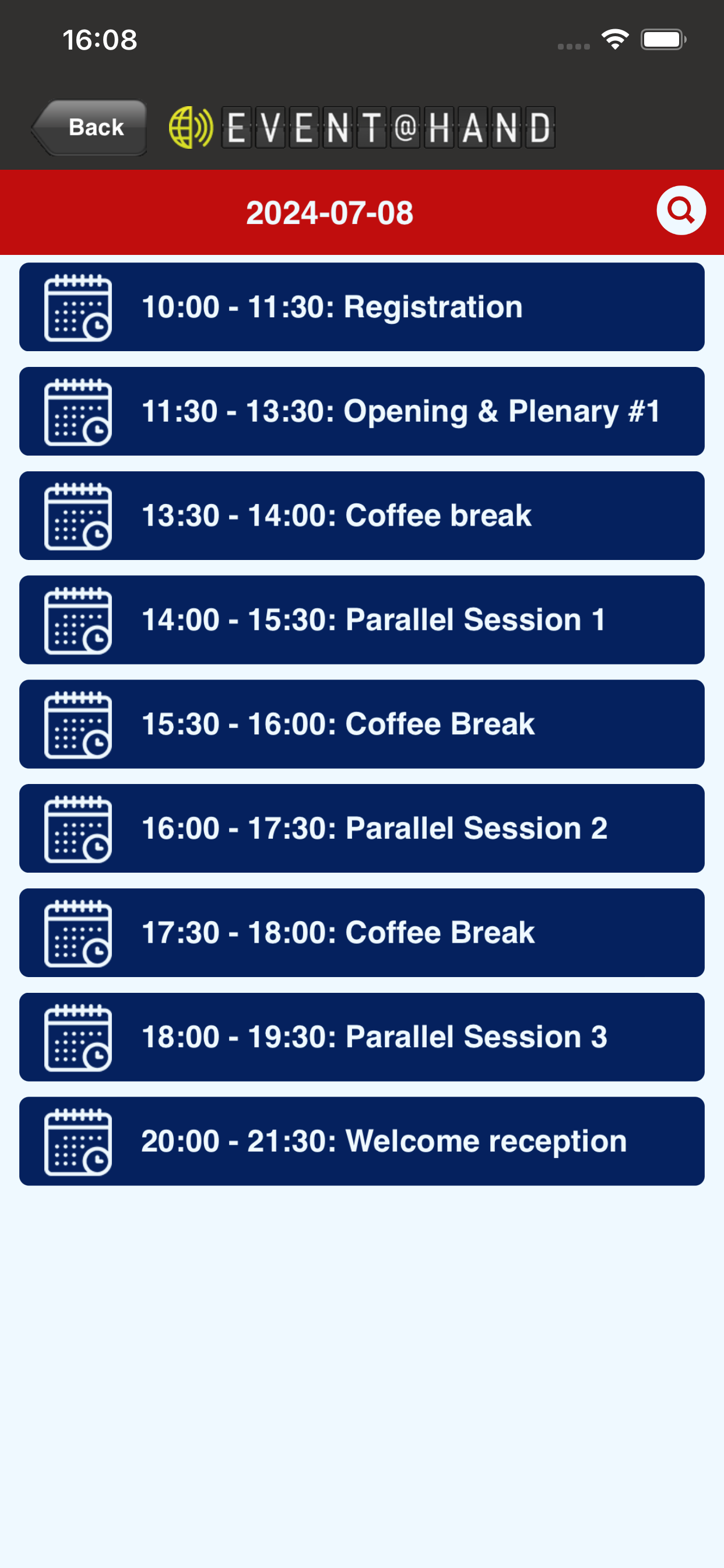 16:08

Back EVENT@HAND

2024-07-08

10:00 - 11:30: Registration

11:30 - 13:30: Opening & Plenary #1

13:30 - 14:00: Coffee break

14:00 - 15:30: Parallel Session 1

15:30 - 16:00: Coffee Break

16:00 - 17:30: Parallel Session 2

17:30 - 18:00: Coffee Break

18:00 - 19:30: Parallel Session 3

20:00 - 21:30: Welcome reception